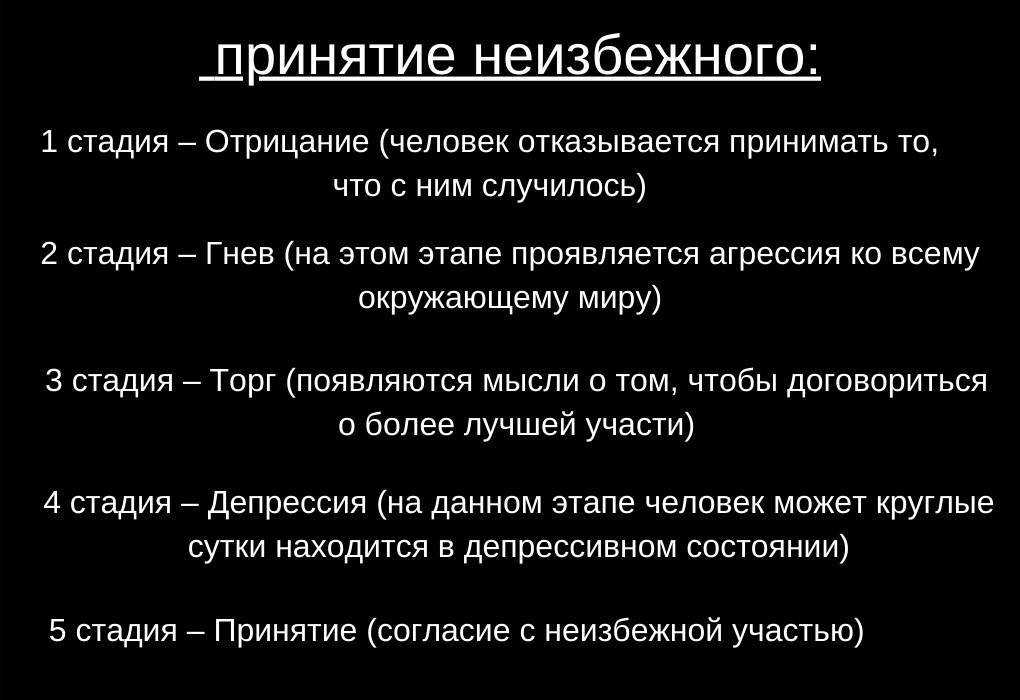 принятие неизбежного:

1 стадия – Отрицание (человек отказывается принимать то, что с ним случилось)

2 стадия – Гнев (на этом этапе проявляется агрессия ко всему окружающему миру)

3 стадия – Торг (появляются мысли о том, чтобы договориться о более лучшей участи)

4 стадия – Депрессия (на данном этапе человек может круглые сутки находится в депрессивном состоянии)

5 стадия – Принятие (согласие с неизбежной участью)